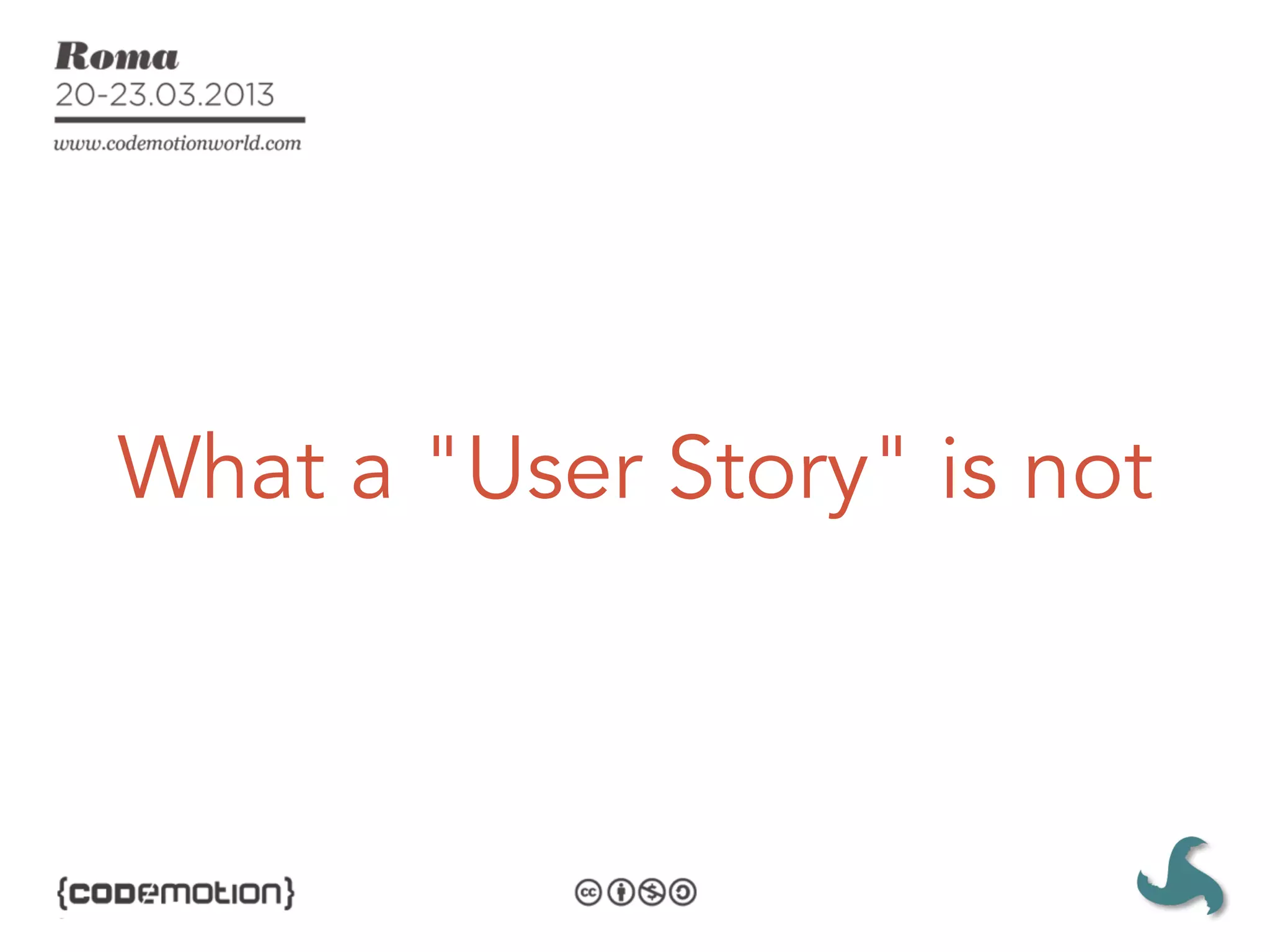 Roma
20-23.03.2013

www.codemotionworld.com

What a "User Story" is not

{codemotion}

cc